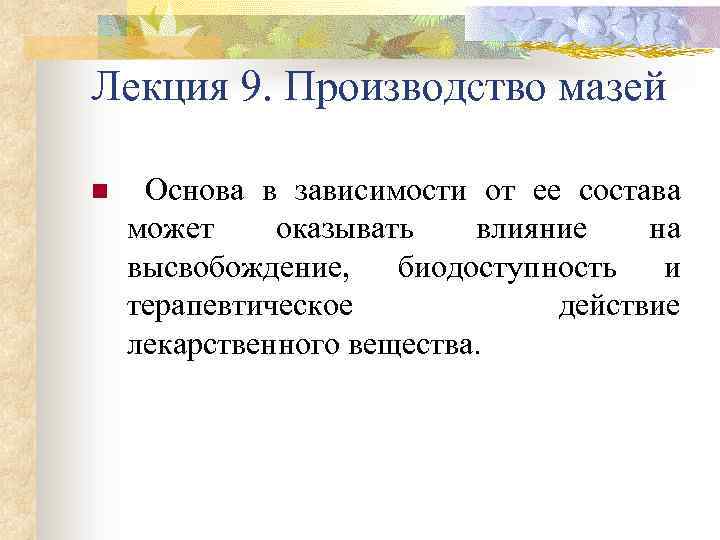 Лекция 9. Производство мазей

Основа в зависимости от ее состава может оказывать влияние на высвобождение, биодоступность и терапевтическое действие лекарственного вещества.